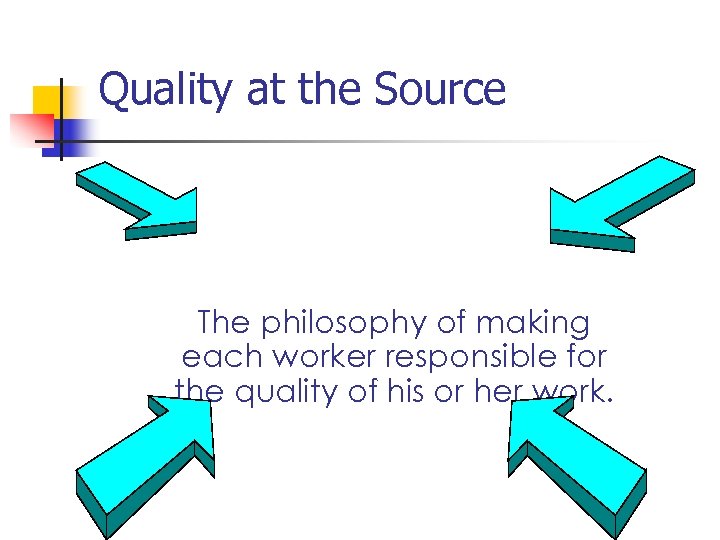 Quality at the Source

The philosophy of making each worker responsible for the quality of his or her work.